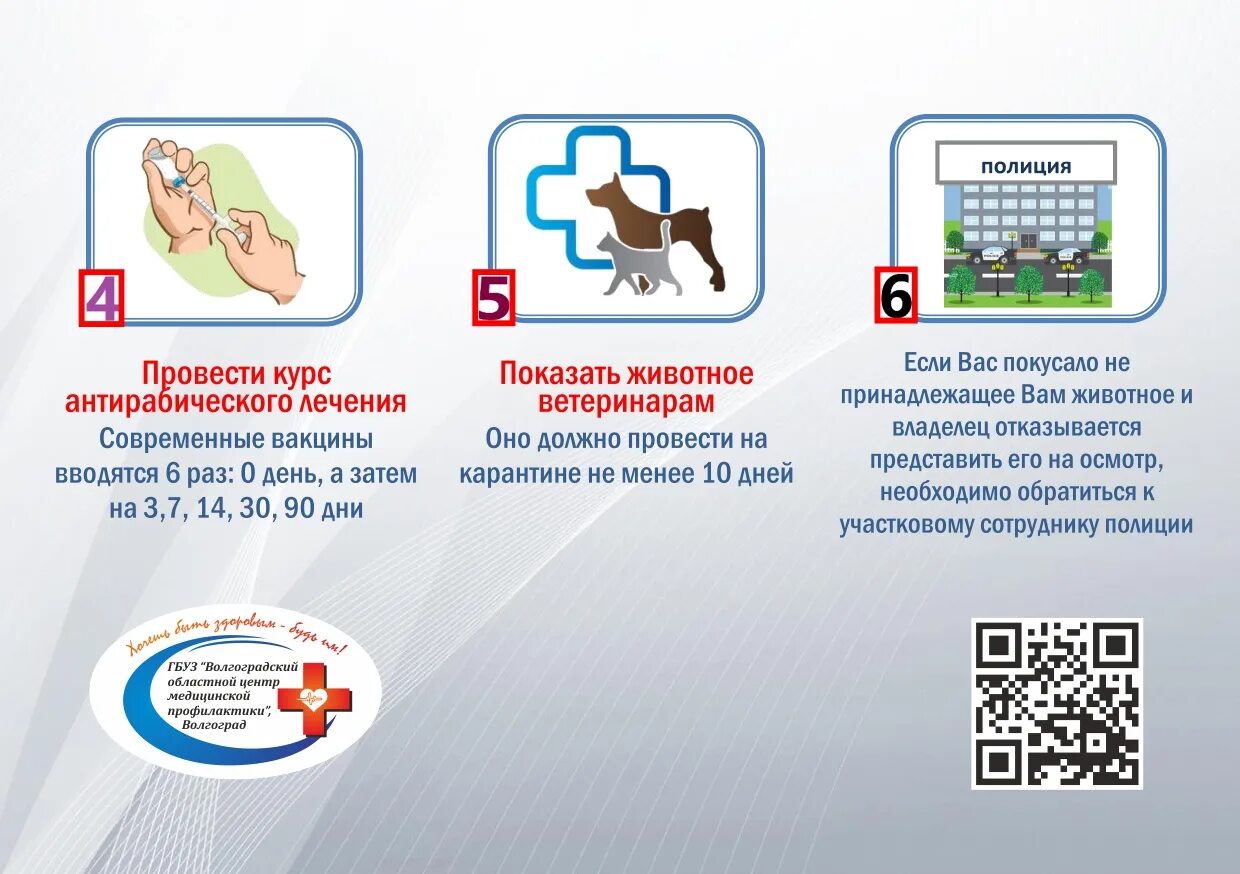 4

Провести курс антирабического лечения

Современные вакцины вводятся 6 раз: 0 день, а затем на 3,7, 14, 30, 90 дни

5

Показать животное ветеринарам

Оно должно провести на карантине не менее 10 дней

ПОЛИЦИЯ

6

Если Вас покусало не принадлежащее Вам животное и владелец отказывается представить его на осмотр, необходимо обратиться к участковому сотруднику полиции

Хочешь быть здоровым - будь им!

ГБУЗ "Волгоградский областной центр медицинской профилактики", Волгоград